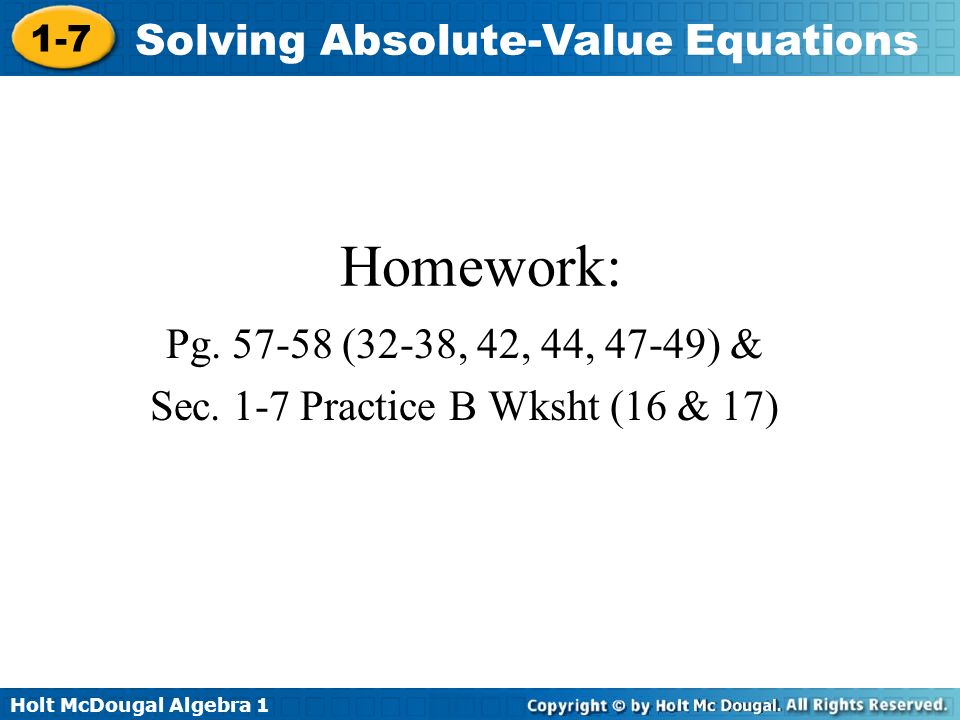 1-7 Solving Absolute-Value Equations

Homework:

Pg. 57-58 (32-38, 42, 44, 47-49) &
Sec. 1-7 Practice B Wksht (16 & 17)

Holt McDougal Algebra 1

Copyright © by Holt Mc Dougal. All Rights Reserved.